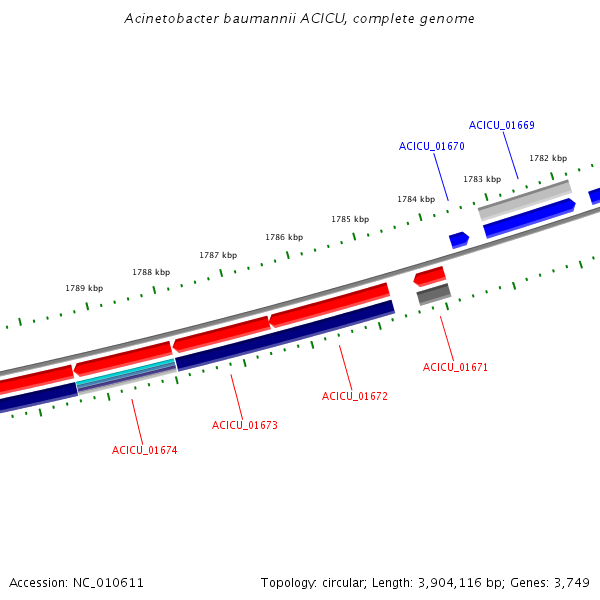 Acinetobacter baumannii ACICU, complete genome

ACICU_01669
ACICU_01670
1782 kbp
1783 kbp
1784 kbp
1785 kbp
1786 kbp
1787 kbp
1788 kbp
1789 kbp

ACICU_01671
ACICU_01672
ACICU_01673
ACICU_01674

Accession: NC_010611

Topology: circular; Length: 3,904,116 bp; Genes: 3,749